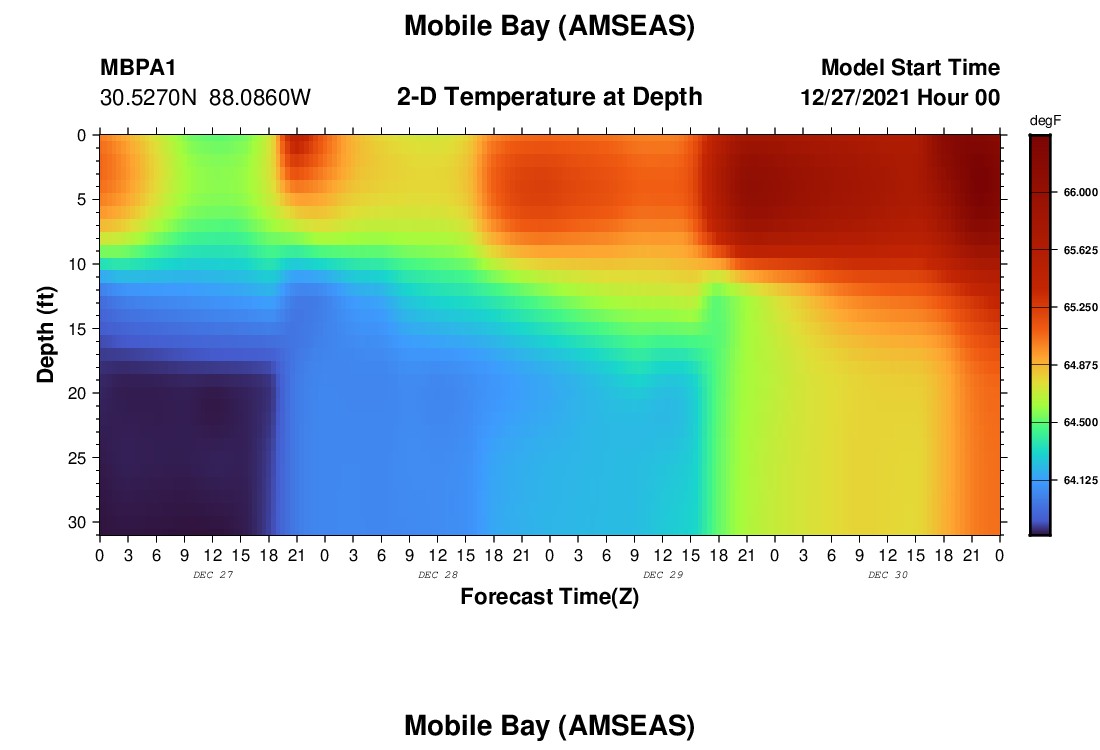 Mobile Bay (AMSEAS)

MBPA1
30.5270N 88.0860W

2-D Temperature at Depth

Model Start Time
12/27/2021 Hour 00

degF
66.000
65.625
65.250
64.875
64.500
64.125

Depth (ft)
0
5
10
15
20
25
30

0 3 6 9 12 15 18 21 0 3 6 9 12 15 18 21 0 3 6 9 12 15 18 21 0 3 6 9 12 15 18 21 0
DEC 27
DEC 28
DEC 29
DEC 30

Forecast Time(Z)

Mobile Bay (AMSEAS)